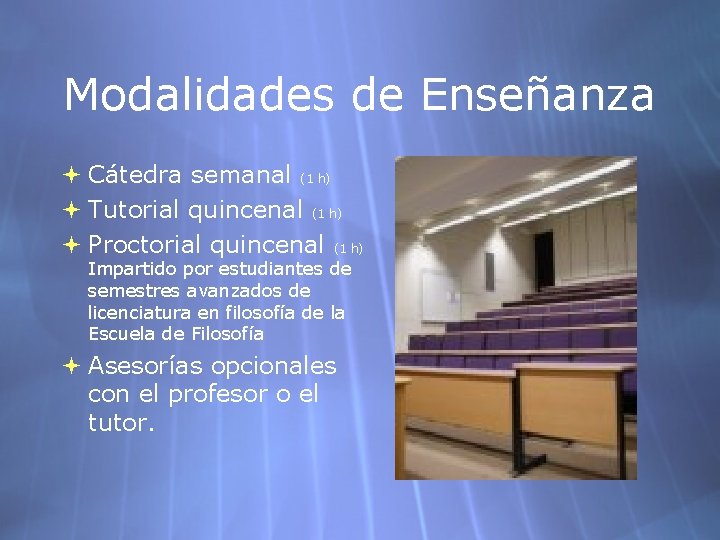 Modalidades de Enseñanza

Cátedra semanal (1 h)
Tutorial quincenal (1 h)
Proctorial quincenal (1 h)
Impartido por estudiantes de semestres avanzados de licenciatura en filosofía de la Escuela de Filosofía
Asesorías opcionales con el profesor o el tutor.